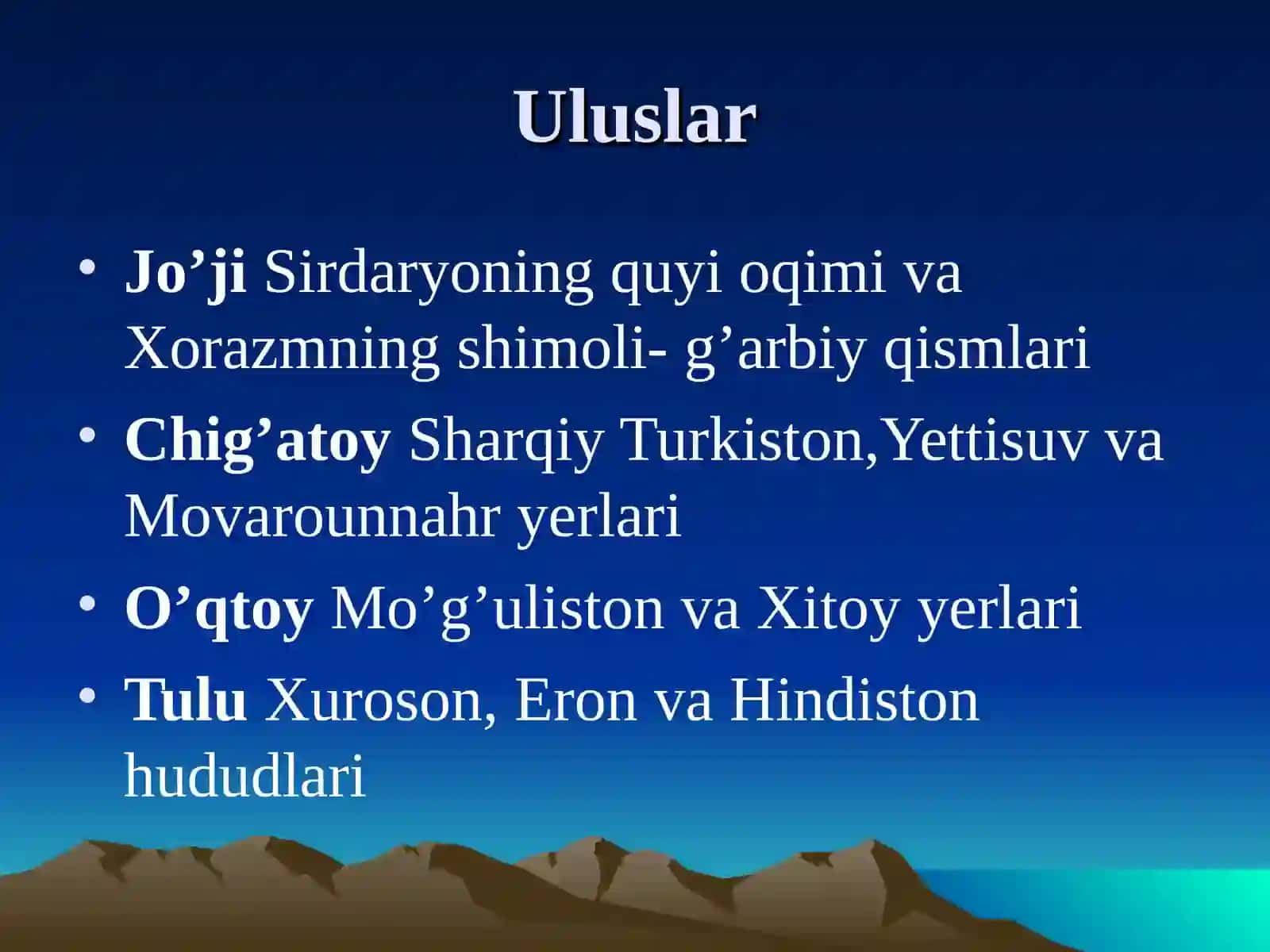 Uluslar

• Jo’ji Sirdaryoning quyi oqimi va Xorazmning shimoli- g’arbiy qismlari
• Chig’atoy Sharqiy Turkiston,Yettisuv va Movarounnahr yerlari
• O’qtoy Mo’g’uliston va Xitoy yerlari
• Tulu Xuroson, Eron va Hindiston hududlari